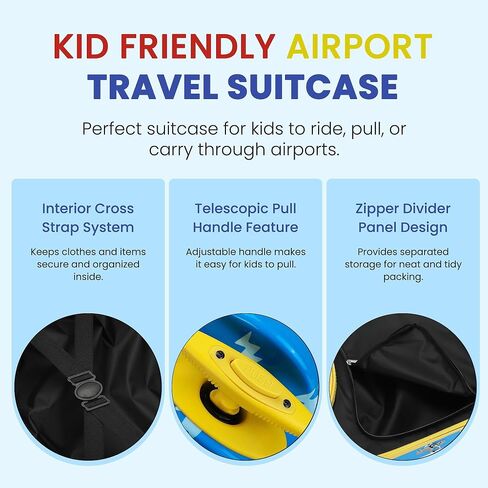 KID FRIENDLY AIRPORT TRAVEL SUITCASE

Perfect suitcase for kids to ride, pull, or carry through airports.

Interior Cross Strap System

Keeps clothes and items secure and organized inside.

Telescopic Pull Handle Feature

Adjustable handle makes it easy for kids to pull.

Zipper Divider Panel Design

Provides separated storage for neat and tidy packing.